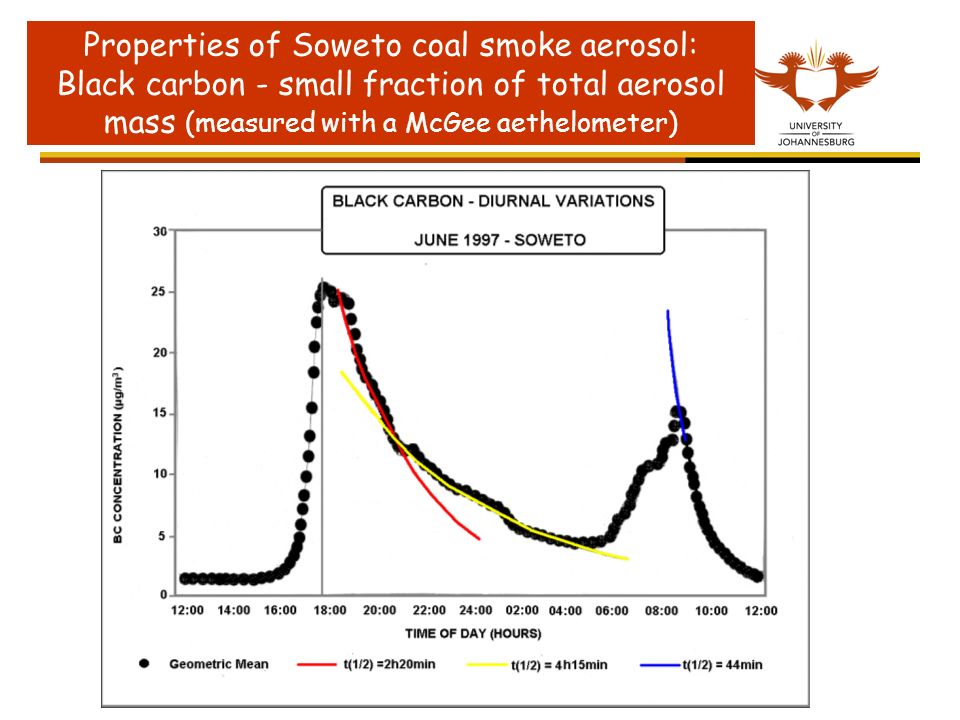 Properties of Soweto coal smoke aerosol: Black carbon - small fraction of total aerosol mass (measured with a McGee aethelometer)

UNIVERSITY OF JOHANNESBURG

BLACK CARBON - DIURNAL VARIATIONS

JUNE 1997 - SOWETO

BC CONCENTRATION ($\mu g/m^3$)

30
25
20
15
10
5
0

12:00 14:00 16:00 18:00 20:00 22:00 24:00 02:00 04:00 06:00 08:00 10:00 12:00

TIME OF DAY (HOURS)

Geometric Mean
t(1/2) =2h20min
t(1/2) = 4h15min
t(1/2) = 44min